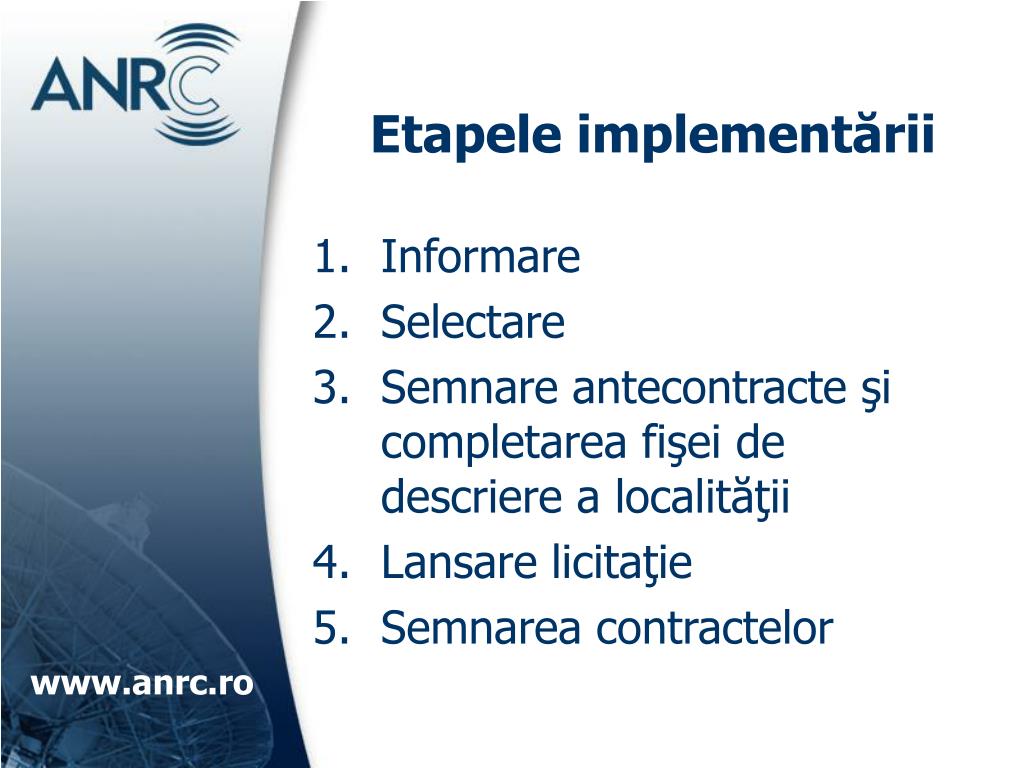 ANRC

Etapele implementării

1. Informare
2. Selectare
3. Semnare antecontracte şi completarea fişei de descriere a localităţii
4. Lansare licitaţie
5. Semnarea contractelor

www.anrc.ro